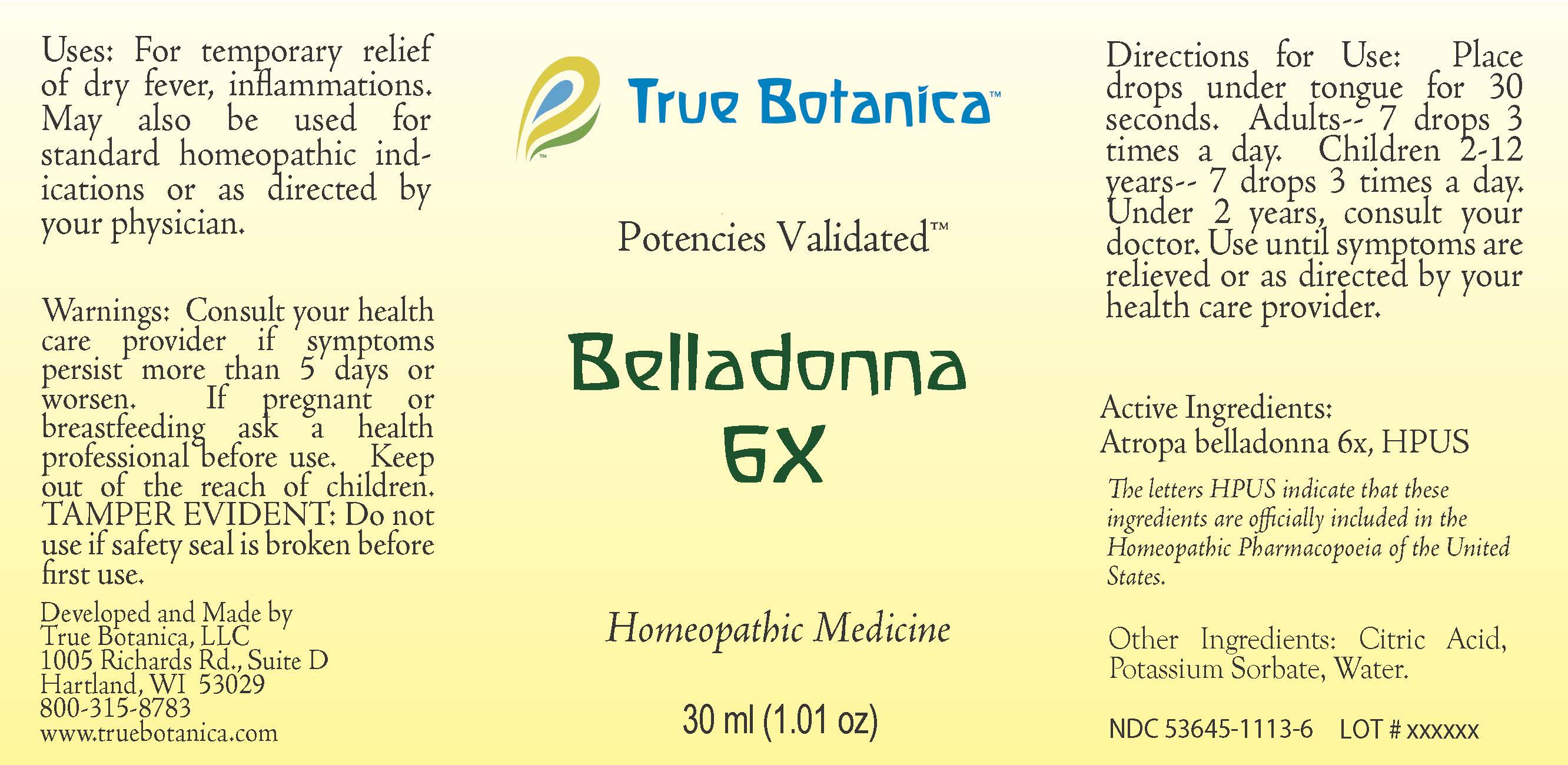 Uses: For temporary relief of dry fever, inflammations. May also be used for standard homeopathic indications or as directed by your physician.

Warnings: Consult your health care provider if symptoms persist more than 5 days or worsen. If pregnant or breastfeeding ask a health professional before use. Keep out of the reach of children. TAMPER EVIDENT: Do not use if safety seal is broken before first use.

Developed and Made by
True Botanica, LLC
1005 Richards Rd., Suite D
Hartland, WI 53029
800-315-8783
www.truebotanica.com

True Botanica™

Potencies Validated™

Belladonna
6X

Homeopathic Medicine

30 ml (1.01 oz)

Directions for Use: Place drops under tongue for 30 seconds. Adults-- 7 drops 3 times a day. Children 2-12 years-- 7 drops 3 times a day. Under 2 years, consult your doctor. Use until symptoms are relieved or as directed by your health care provider.

Active Ingredients:
Atropa belladonna 6x, HPUS

The letters HPUS indicate that these ingredients are officially included in the Homeopathic Pharmacopoeia of the United States.

Other Ingredients: Citric Acid, Potassium Sorbate, Water.

NDC 53645-1113-6 LOT # xxxxxx